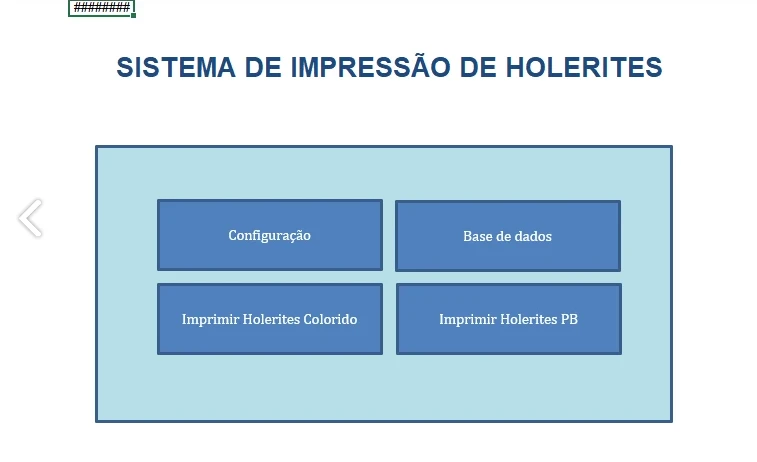 ########

SISTEMA DE IMPRESSÃO DE HOLERITES

Configuração

Base de dados

Imprimir Holerites Colorido

Imprimir Holerites PB